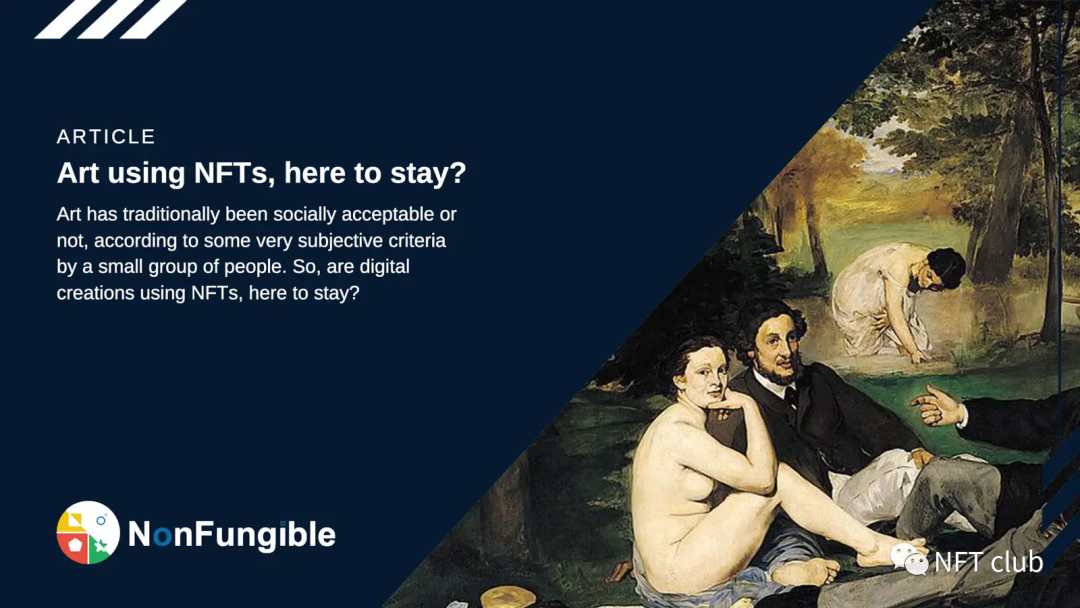 ARTICLE

Art using NFTs, here to stay?

Art has traditionally been socially acceptable or not, according to some very subjective criteria by a small group of people. So, are digital creations using NFTs, here to stay?

NonFungible

NFT club